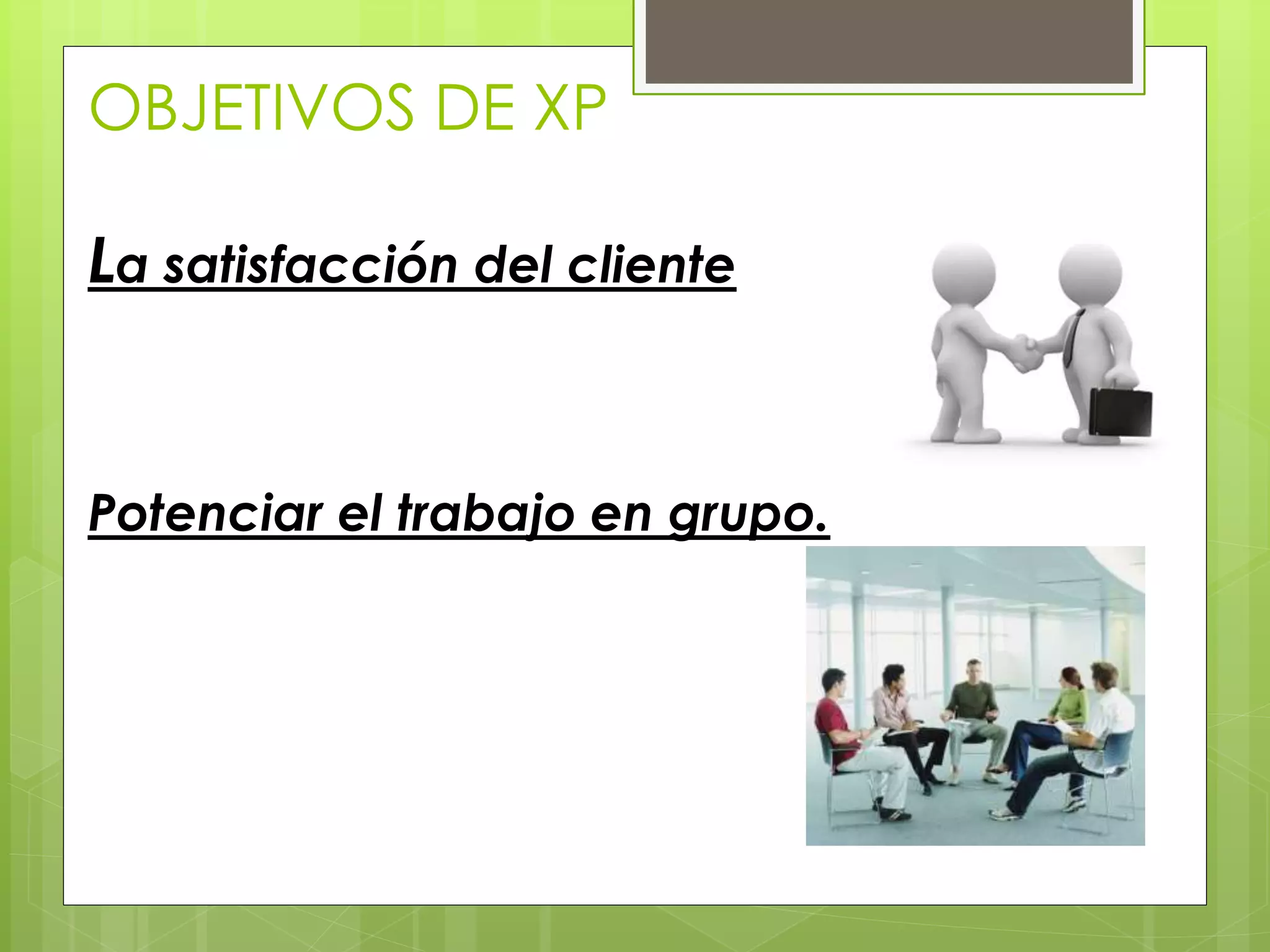 OBJETIVOS DE XP

La satisfacción del cliente

Potenciar el trabajo en grupo.